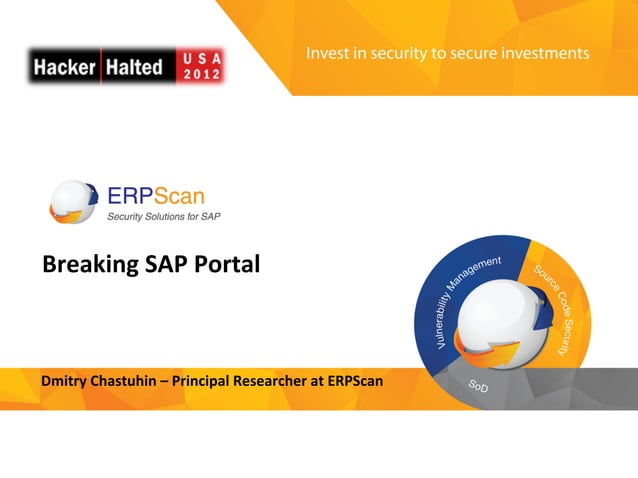 Hacker Halted USA 2012

Invest in security to secure investments

ERPScan
Security Solutions for SAP

Breaking SAP Portal

Vulnerability Management
Source Code Security
SoD

Dmitry Chastuhin – Principal Researcher at ERPScan